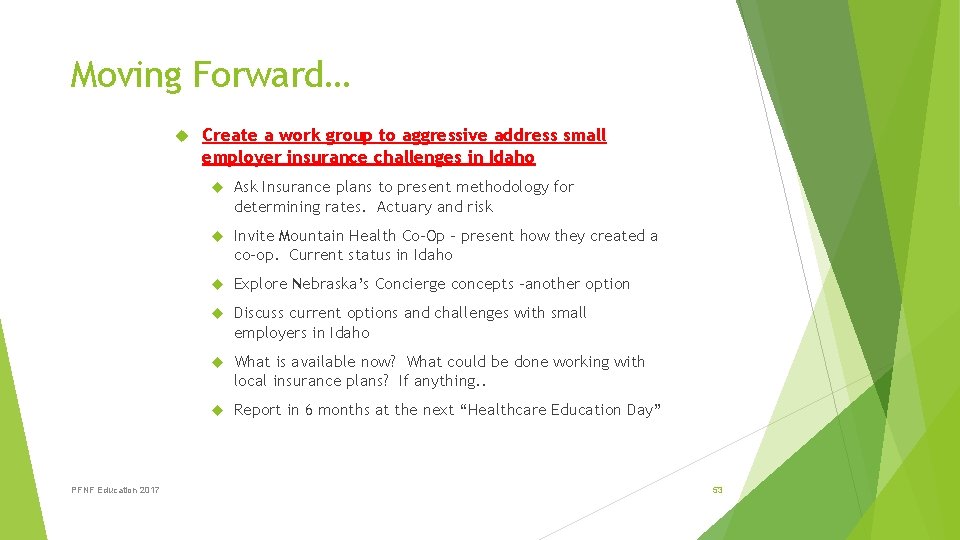 Moving Forward…

Create a work group to aggressive address small employer insurance challenges in Idaho

Ask Insurance plans to present methodology for determining rates. Actuary and risk

Invite Mountain Health Co-Op – present how they created a co-op. Current status in Idaho

Explore Nebraska's Concierge concepts –another option

Discuss current options and challenges with small employers in Idaho

What is available now? What could be done working with local insurance plans? If anything..

Report in 6 months at the next "Healthcare Education Day"

PFNF Education 2017

53